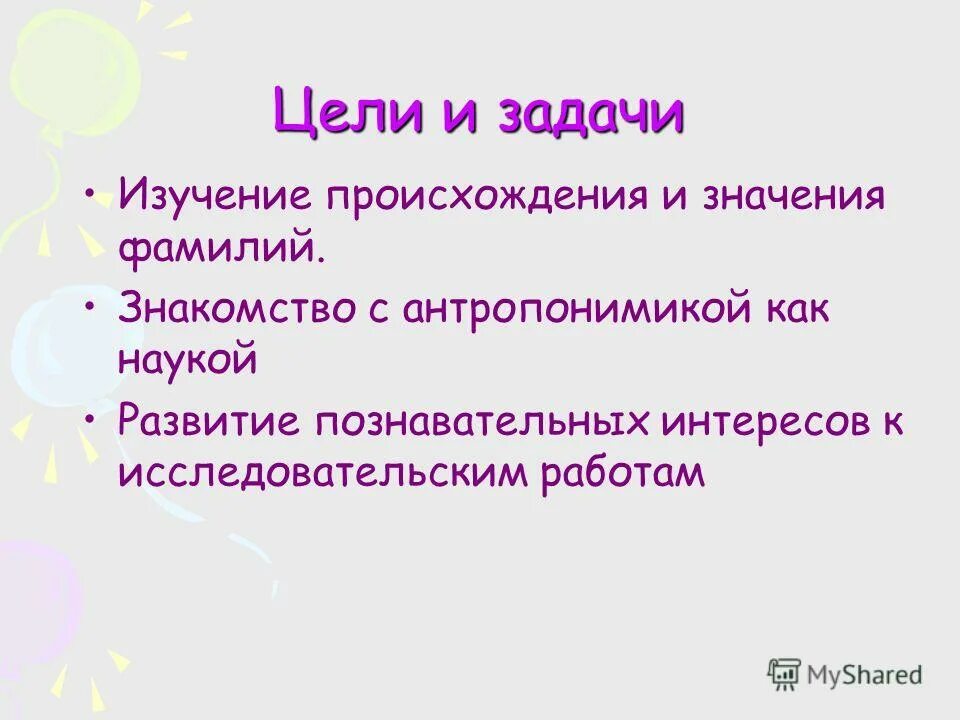 Цели и задачи

• Изучение происхождения и значения фамилий.

• Знакомство с антропонимикой как наукой

• Развитие познавательных интересов к исследовательским работам

MyShared